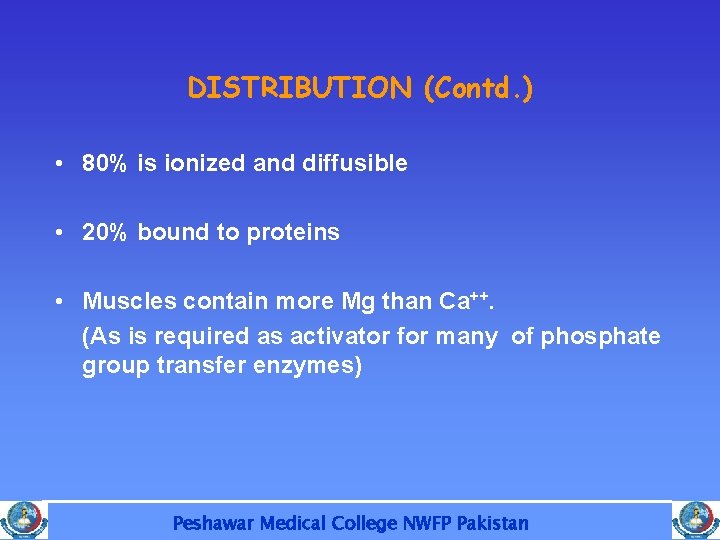 DISTRIBUTION (Contd.)

• 80% is ionized and diffusible

• 20% bound to proteins

• Muscles contain more Mg than $Ca^{++}$.
(As is required as activator for many of phosphate group transfer enzymes)

Peshawar Medical College NWFP Pakistan